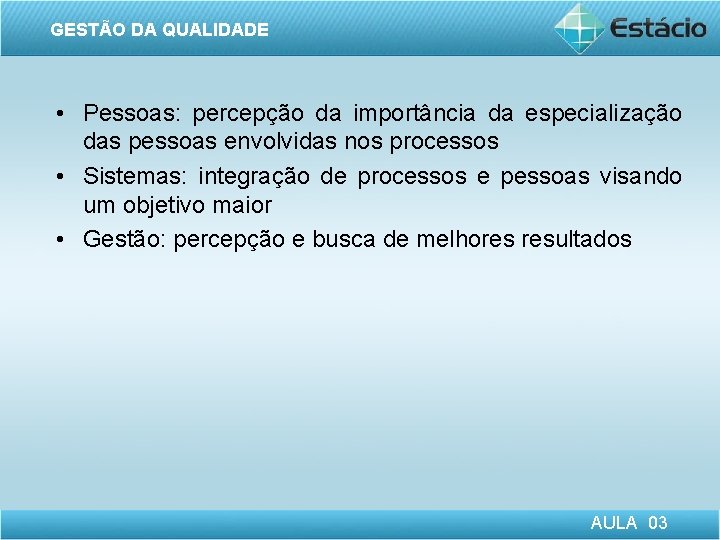 GESTÃO DA QUALIDADE

Estácio

• Pessoas: percepção da importância da especialização das pessoas envolvidas nos processos
• Sistemas: integração de processos e pessoas visando um objetivo maior
• Gestão: percepção e busca de melhores resultados

AULA 03